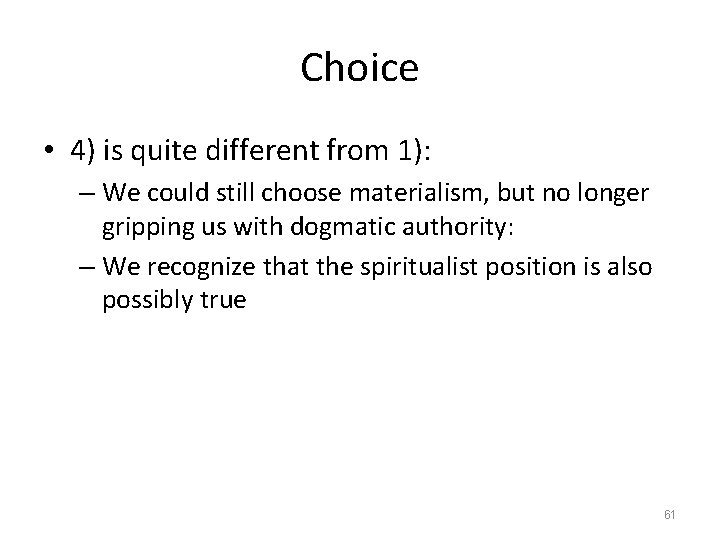 Choice

• 4) is quite different from 1):

– We could still choose materialism, but no longer gripping us with dogmatic authority:

– We recognize that the spiritualist position is also possibly true

61